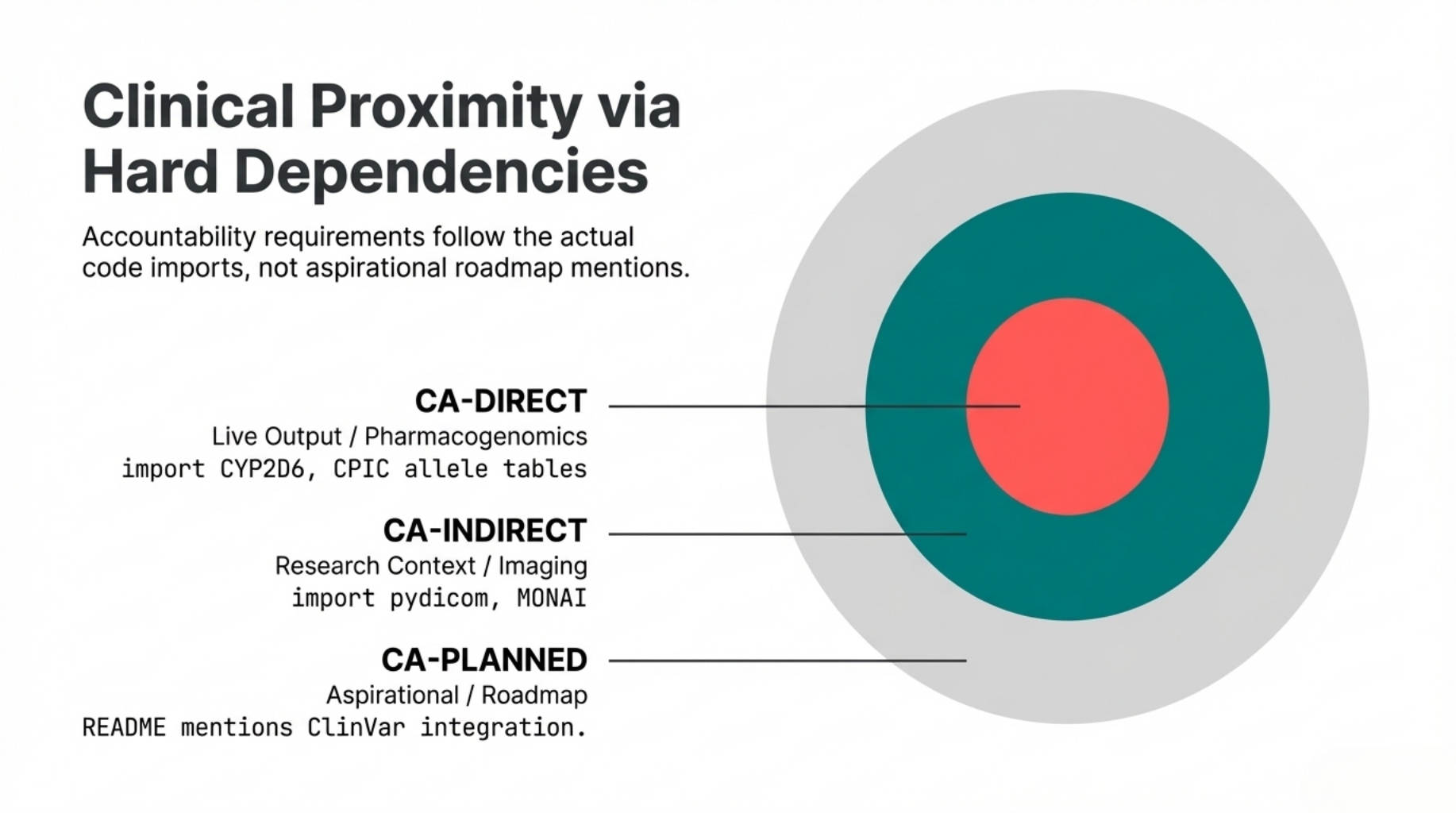 Clinical Proximity via Hard Dependencies

Accountability requirements follow the actual code imports, not aspirational roadmap mentions.

CA-DIRECT
Live Output / Pharmacogenomics
import CYP2D6, CPIC allele tables

CA-INDIRECT
Research Context / Imaging
import pydicom, MONAI

CA-PLANNED
Aspirational / Roadmap
README mentions ClinVar integration.